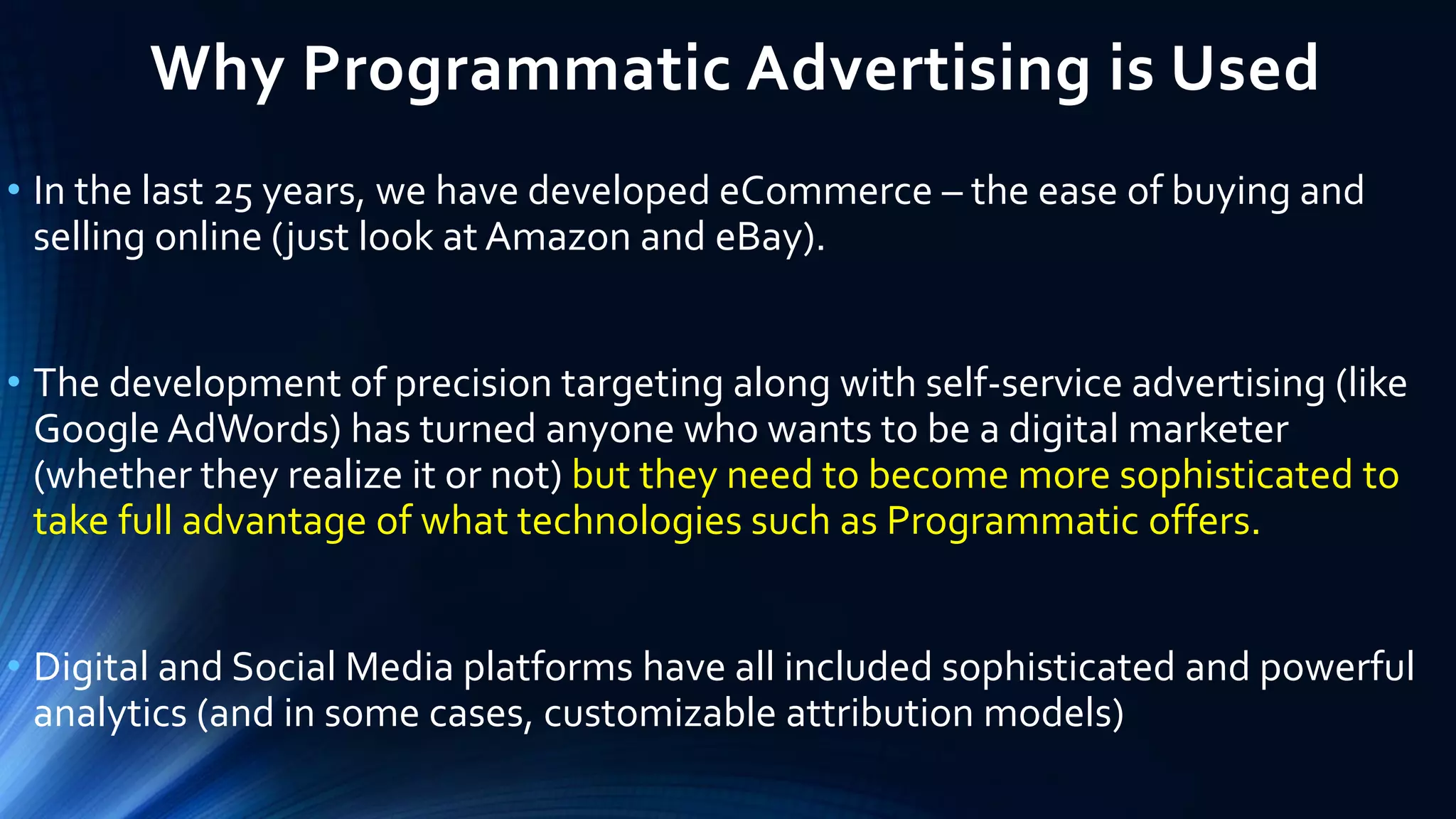 Why Programmatic Advertising is Used

• In the last 25 years, we have developed eCommerce – the ease of buying and selling online (just look at Amazon and eBay).

• The development of precision targeting along with self-service advertising (like Google AdWords) has turned anyone who wants to be a digital marketer (whether they realize it or not) but they need to become more sophisticated to take full advantage of what technologies such as Programmatic offers.

• Digital and Social Media platforms have all included sophisticated and powerful analytics (and in some cases, customizable attribution models)